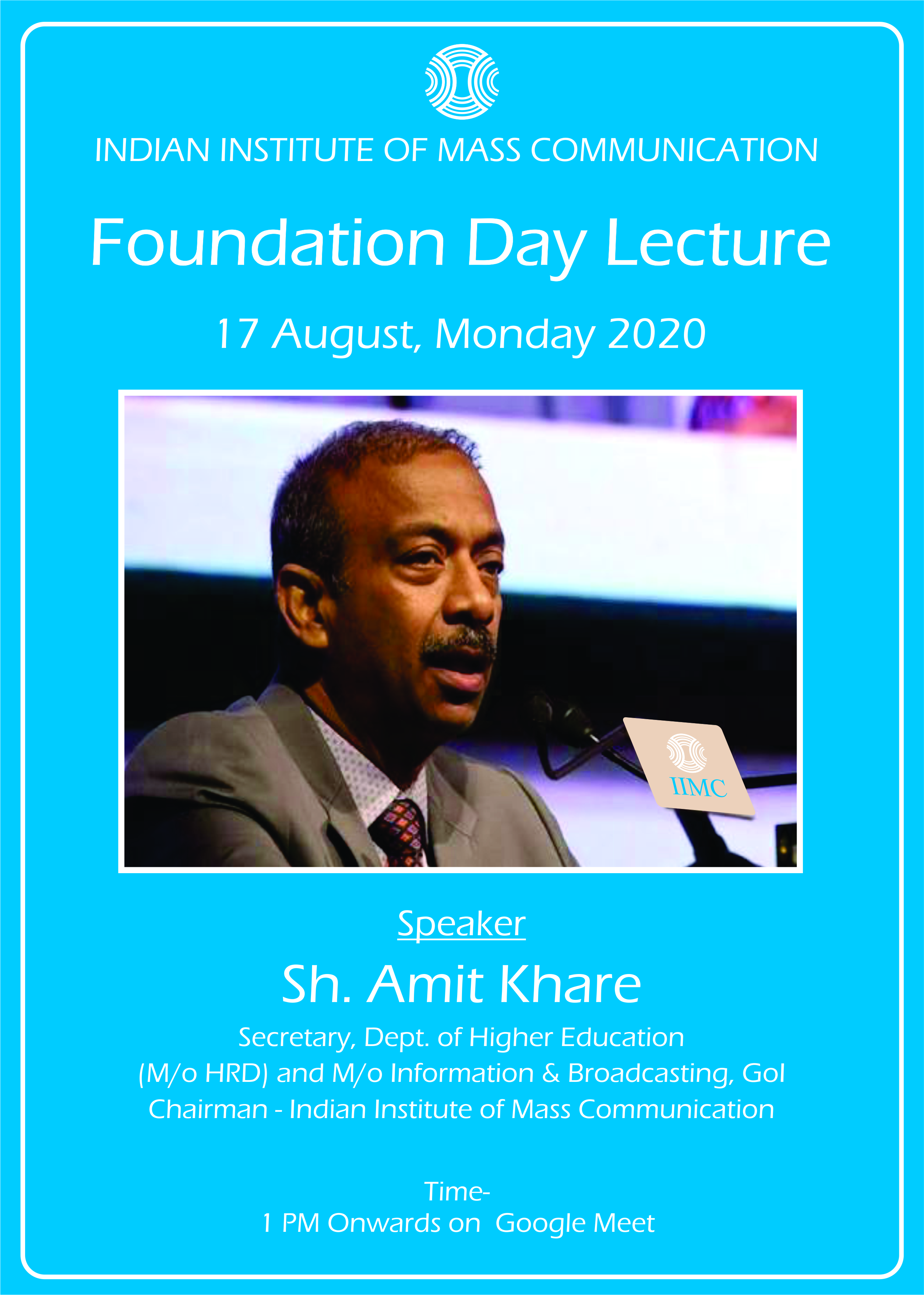 INDIAN INSTITUTE OF MASS COMMUNICATION

Foundation Day Lecture

17 August, Monday 2020

IIMC

Speaker

Sh. Amit Khare

Secretary, Dept. of Higher Education
(M/o HRD) and M/o Information & Broadcasting, GoI
Chairman - Indian Institute of Mass Communication

Time-
1 PM Onwards on Google Meet